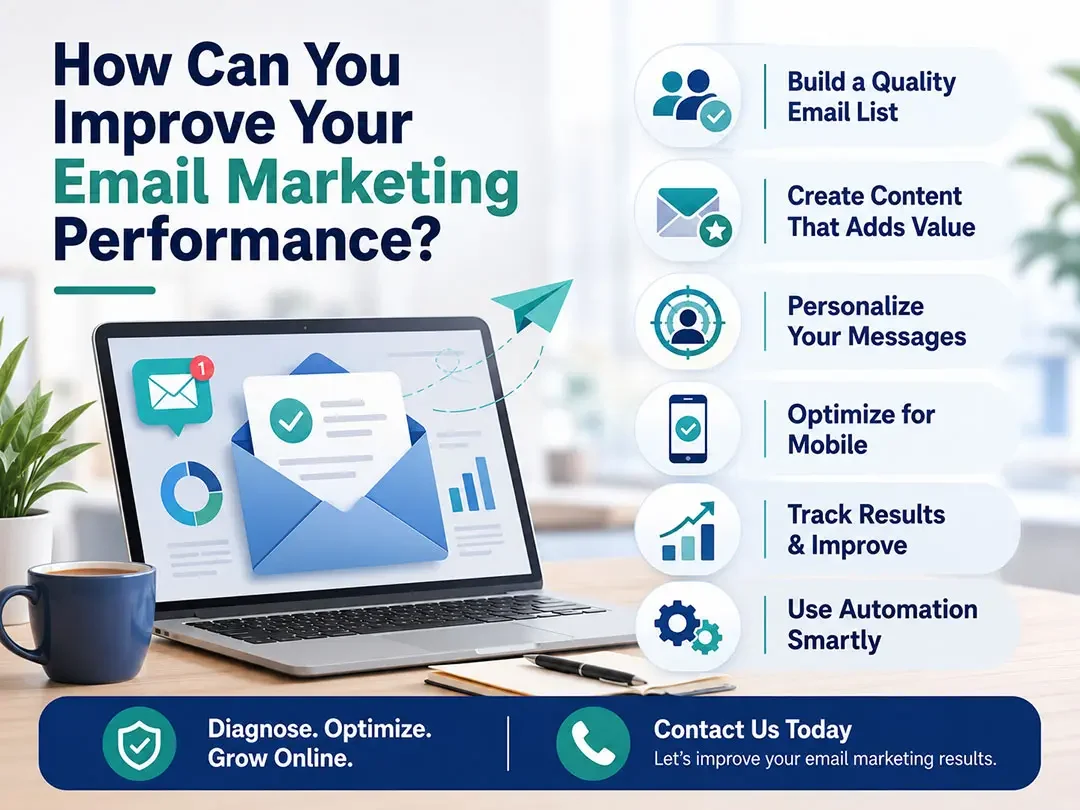 How Can You Improve Your Email Marketing Performance?

1

Build a Quality Email List

Create Content That Adds Value

Personalize Your Messages

Optimize for Mobile

Track Results & Improve

Use Automation Smartly

Diagnose. Optimize. Grow Online.

Contact Us Today
Let's improve your email marketing results.